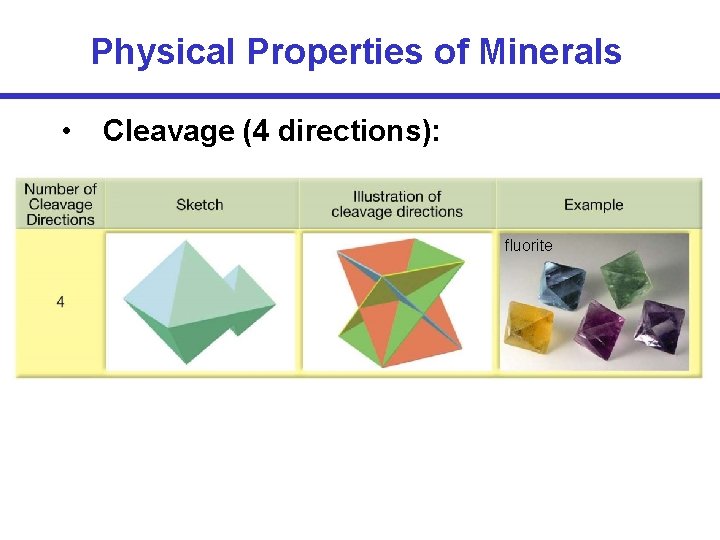 Physical Properties of Minerals

• Cleavage (4 directions):

| Number of Cleavage Directions | Sketch | Illustration of cleavage directions | Example |
|---|---|---|---|
| 4 | | | fluorite |